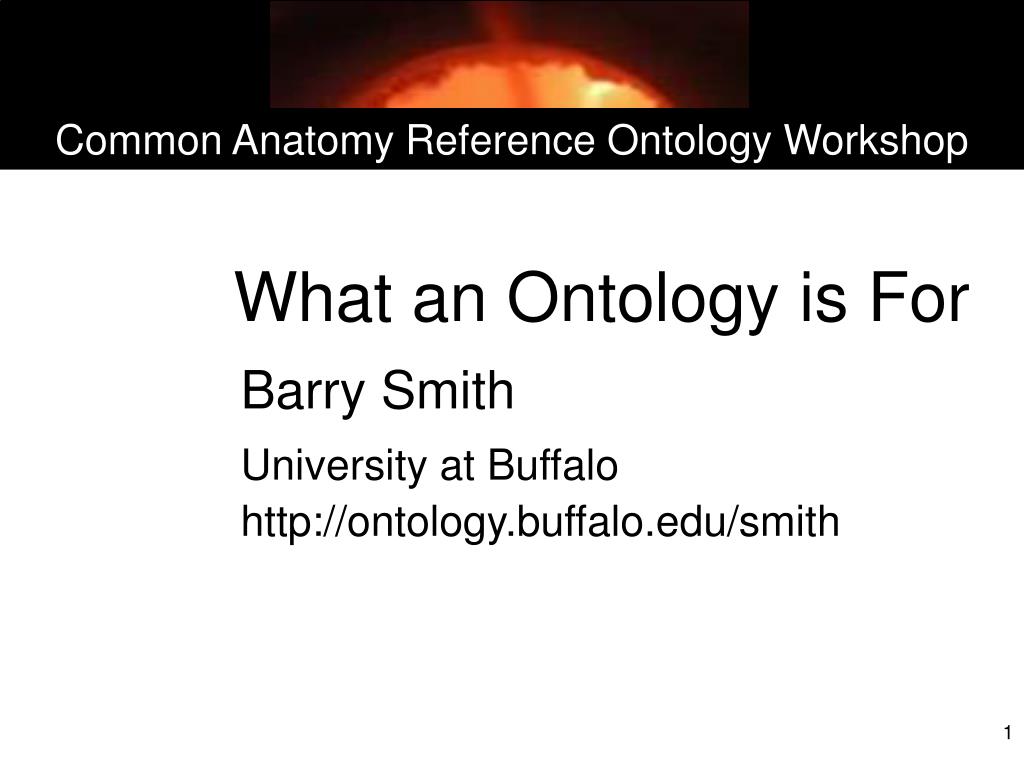 Common Anatomy Reference Ontology Workshop

What an Ontology is For

Barry Smith

University at Buffalo
http://ontology.buffalo.edu/smith

1